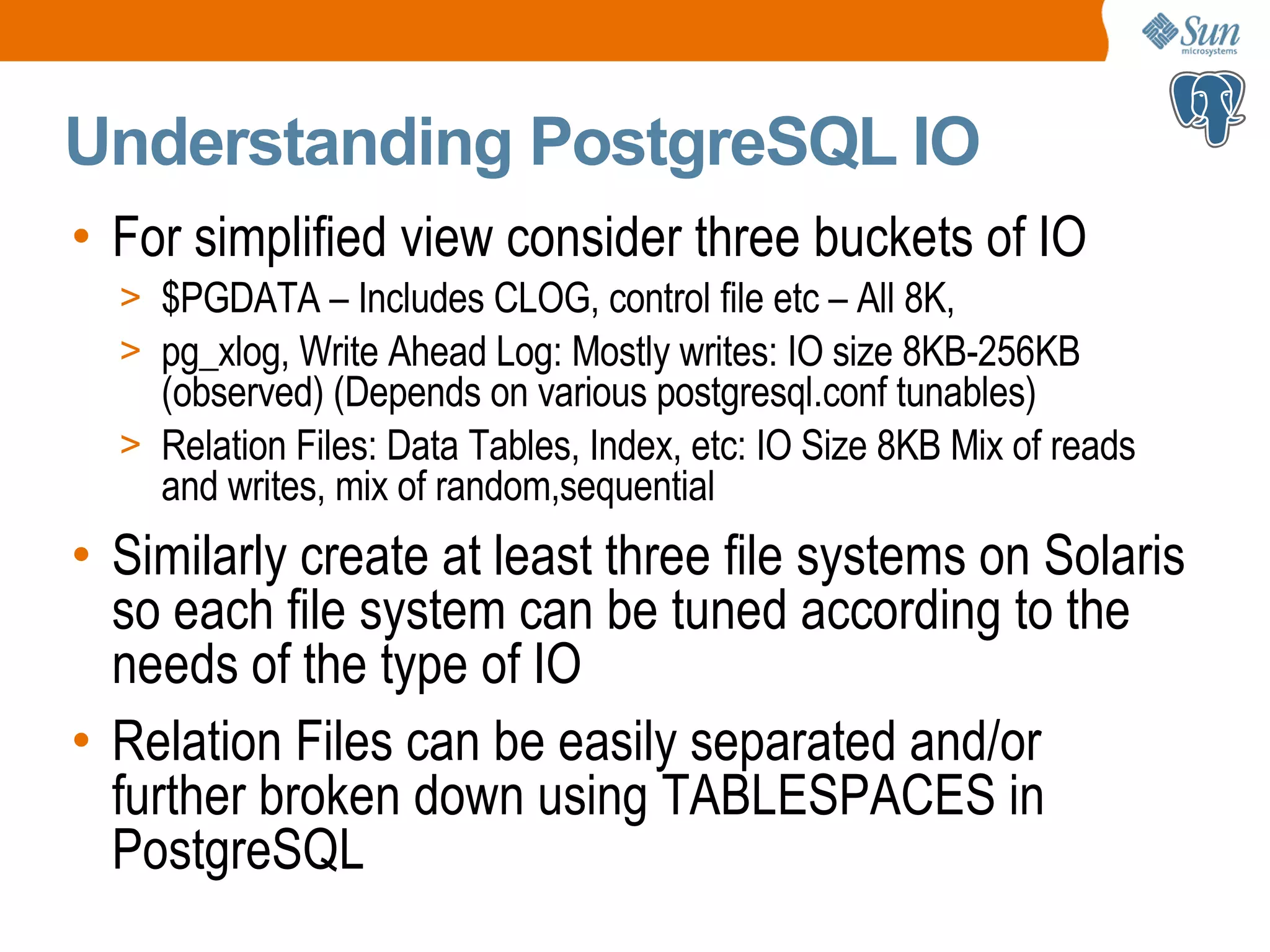 Sun microsystems

Understanding PostgreSQL IO

• For simplified view consider three buckets of IO
> \$PGDATA – Includes CLOG, control file etc – All 8K,
> pg_xlog, Write Ahead Log: Mostly writes: IO size 8KB-256KB (observed) (Depends on various postgresql.conf tunables)
> Relation Files: Data Tables, Index, etc: IO Size 8KB Mix of reads and writes, mix of random,sequential

• Similarly create at least three file systems on Solaris so each file system can be tuned according to the needs of the type of IO

• Relation Files can be easily separated and/or further broken down using TABLESPACES in PostgreSQL